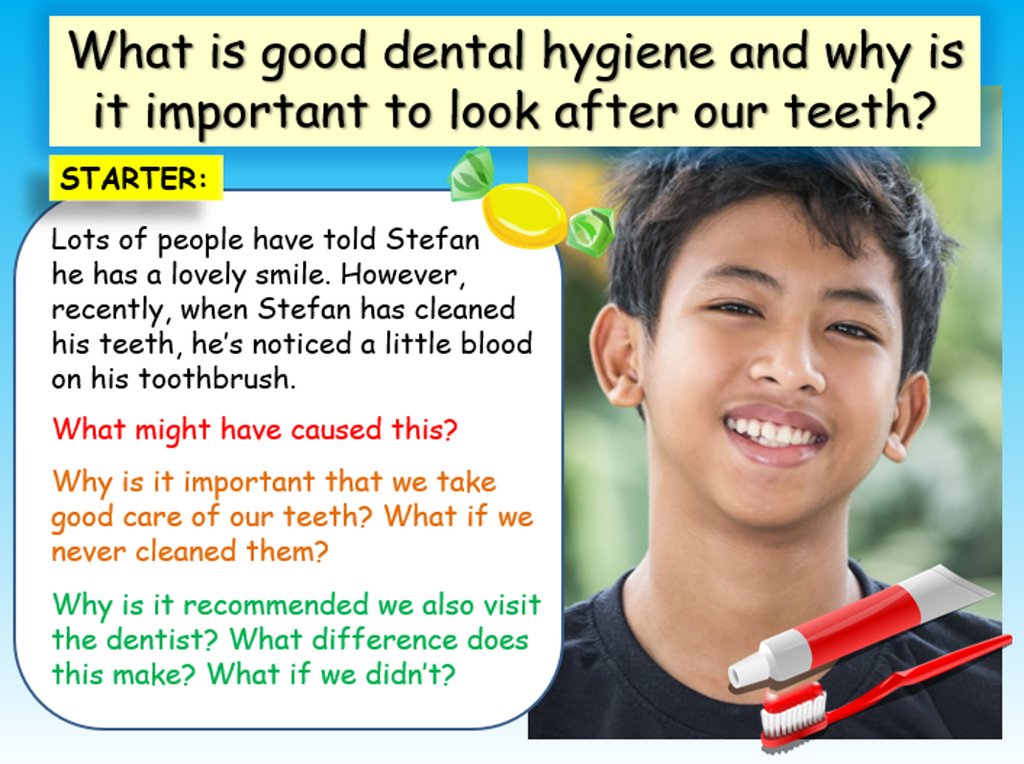 What is good dental hygiene and why is it important to look after our teeth?

STARTER:

Lots of people have told Stefan he has a lovely smile. However, recently, when Stefan has cleaned his teeth, he's noticed a little blood on his toothbrush.

What might have caused this?

Why is it important that we take good care of our teeth? What if we never cleaned them?

Why is it recommended we also visit the dentist? What difference does this make? What if we didn't?